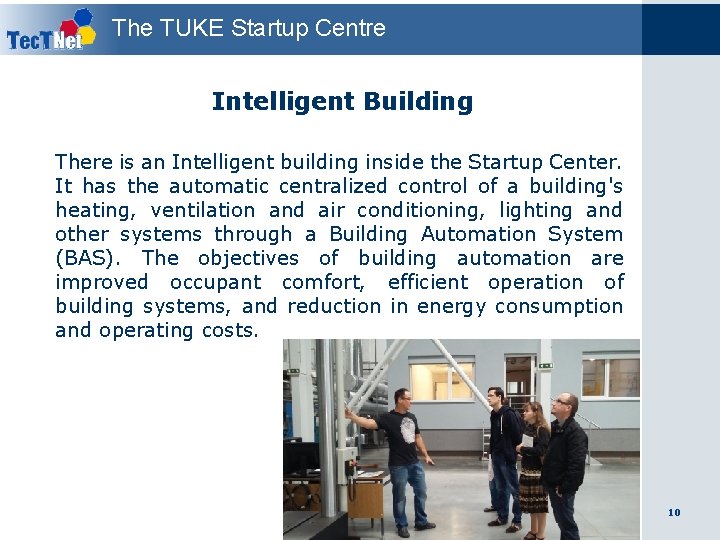 TecTNet The TUKE Startup Centre

Intelligent Building

There is an Intelligent building inside the Startup Center. It has the automatic centralized control of a building's heating, ventilation and air conditioning, lighting and other systems through a Building Automation System (BAS). The objectives of building automation are improved occupant comfort, efficient operation of building systems, and reduction in energy consumption and operating costs.

10